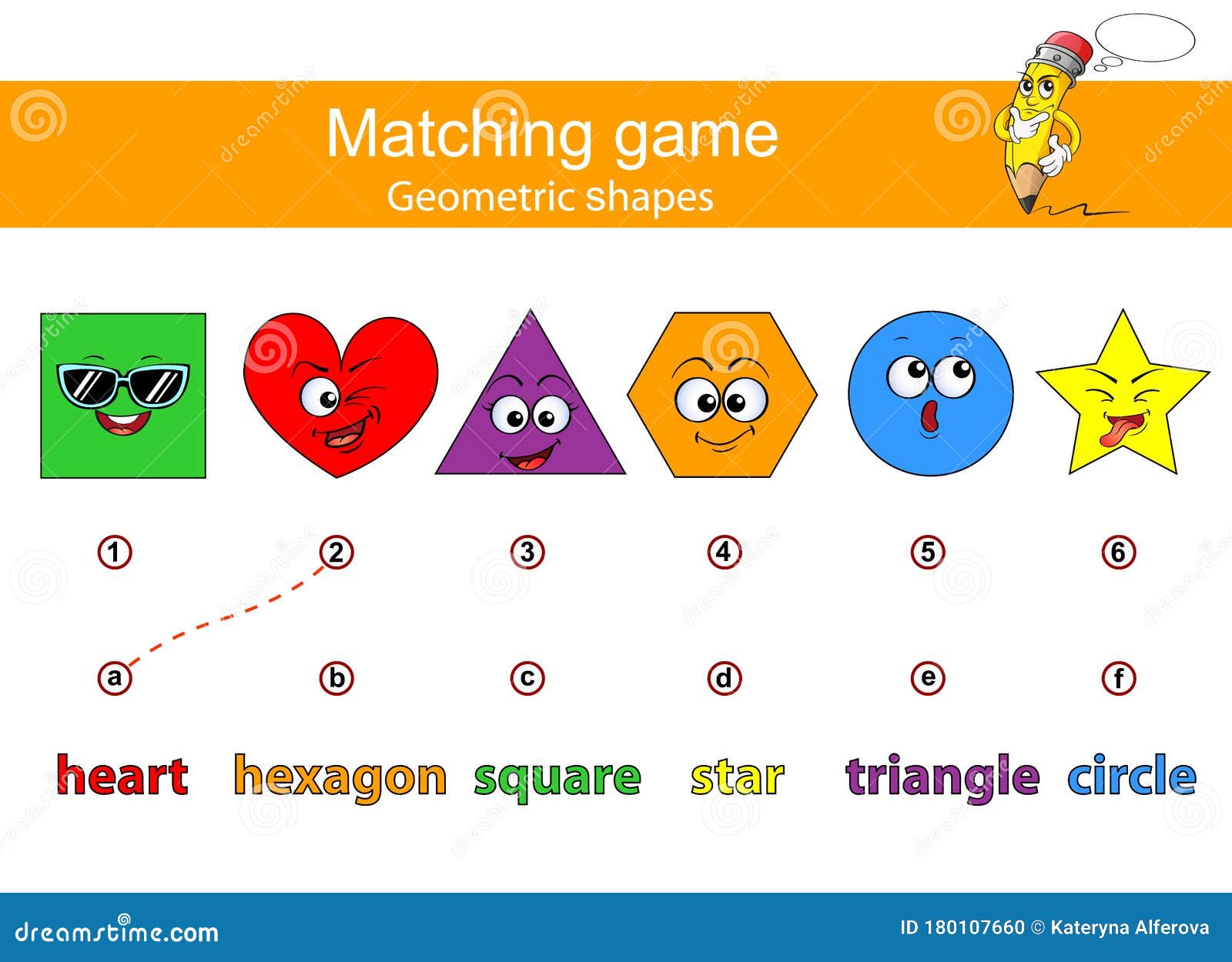 Matching game
Geometric shapes

1 2 3 4 5 6

a b c d e f

heart hexagon square star triangle circle

dreamstime.com

ID 180107660 © Kateryna Alferova